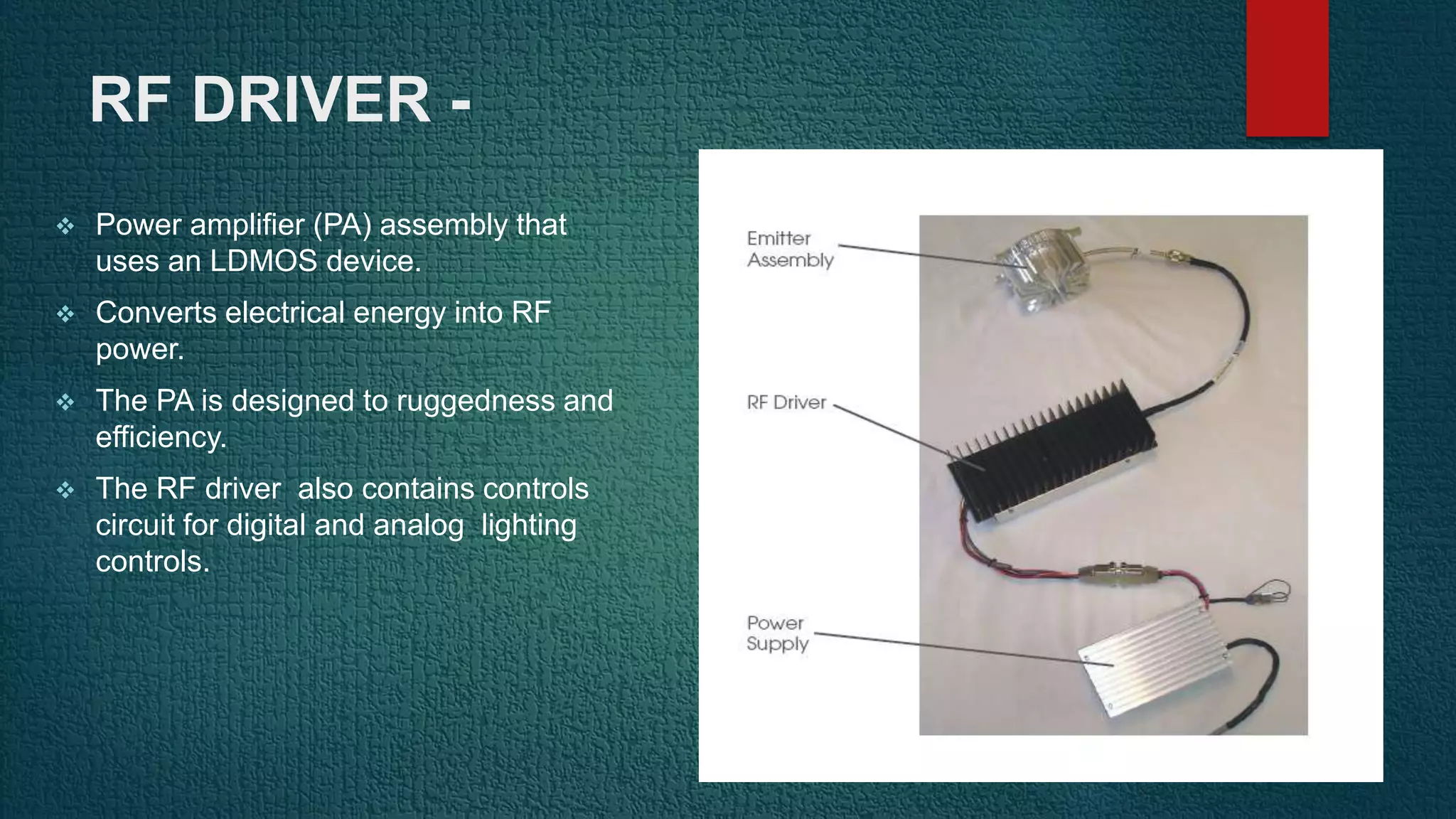 RF DRIVER -

❖ Power amplifier (PA) assembly that uses an LDMOS device.

❖ Converts electrical energy into RF power.

❖ The PA is designed to ruggedness and efficiency.

❖ The RF driver also contains controls circuit for digital and analog lighting controls.

Emitter Assembly

RF Driver

Power Supply